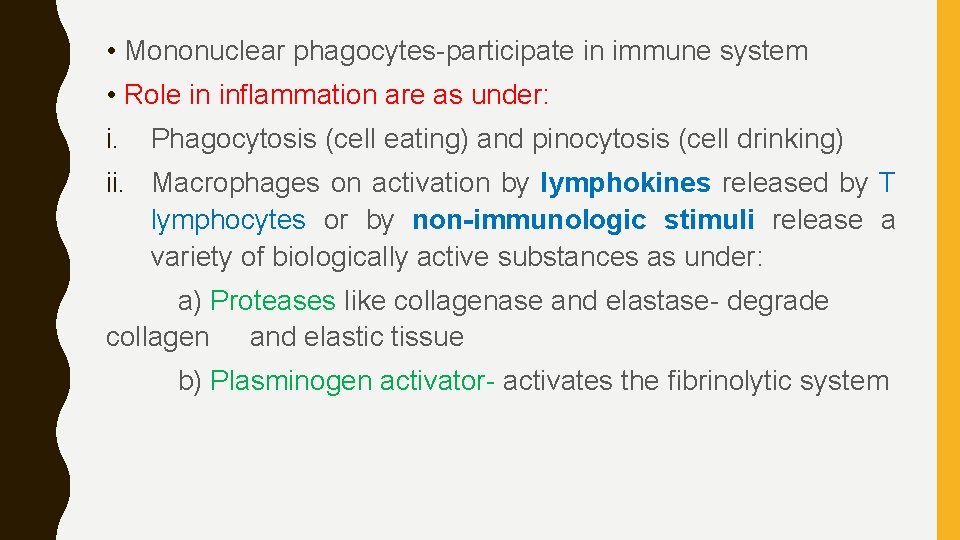 • Mononuclear phagocytes-participate in immune system

• Role in inflammation are as under:

i. Phagocytosis (cell eating) and pinocytosis (cell drinking)

ii. Macrophages on activation by lymphokines released by T lymphocytes or by non-immunologic stimuli release a variety of biologically active substances as under:

a) Proteases like collagenase and elastase- degrade collagen and elastic tissue

b) Plasminogen activator- activates the fibrinolytic system